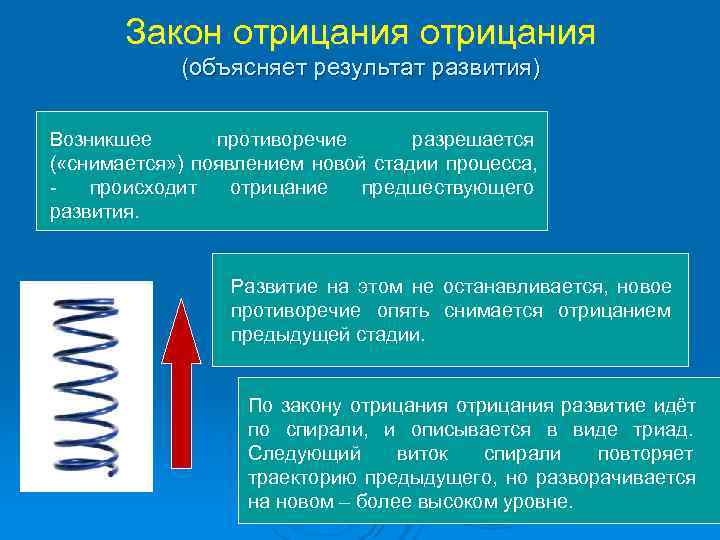 Закон отрицания отрицания
(объясняет результат развития)

Возникшее противоречие разрешается («снимается») появлением новой стадии процесса, - происходит отрицание предшествующего развития.

Развитие на этом не останавливается, новое противоречие опять снимается отрицанием предыдущей стадии.

По закону отрицания отрицания развитие идёт по спирали, и описывается в виде триад. Следующий виток спирали повторяет траекторию предыдущего, но разворачивается на новом – более высоком уровне.